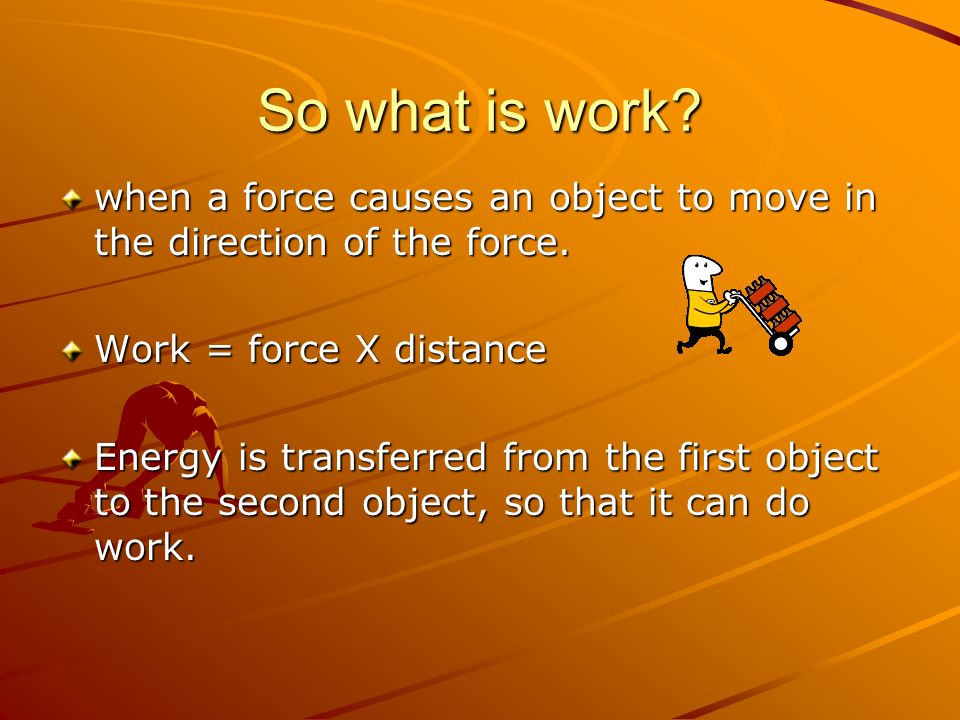 So what is work?

when a force causes an object to move in the direction of the force.

Work = force X distance

Energy is transferred from the first object to the second object, so that it can do work.